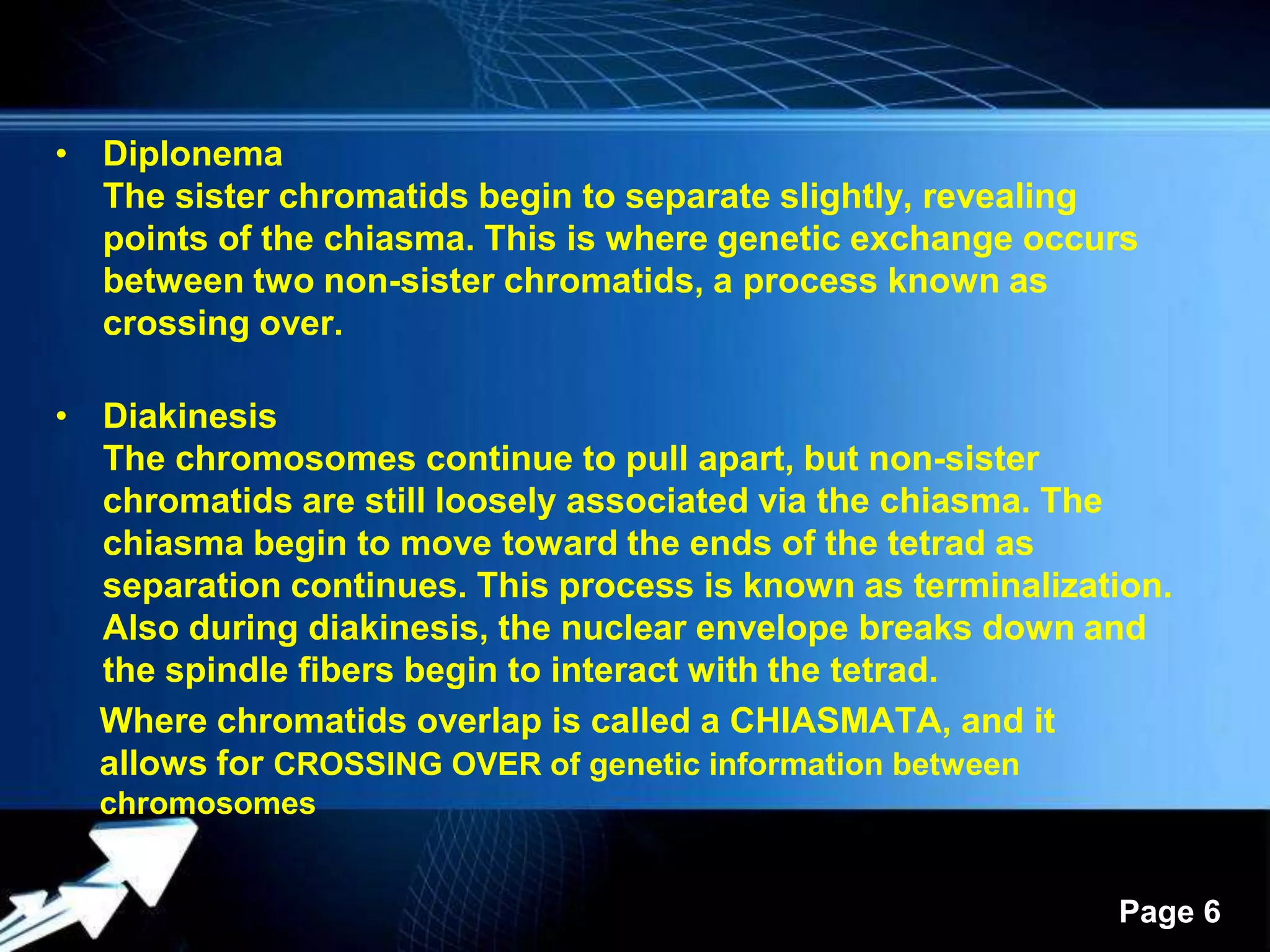 • Diplonema
The sister chromatids begin to separate slightly, revealing points of the chiasma. This is where genetic exchange occurs between two non-sister chromatids, a process known as crossing over.

• Diakinesis
The chromosomes continue to pull apart, but non-sister chromatids are still loosely associated via the chiasma. The chiasma begin to move toward the ends of the tetrad as separation continues. This process is known as terminalization. Also during diakinesis, the nuclear envelope breaks down and the spindle fibers begin to interact with the tetrad.

Where chromatids overlap is called a CHIASMATA, and it allows for CROSSING OVER of genetic information between chromosomes

Page 6